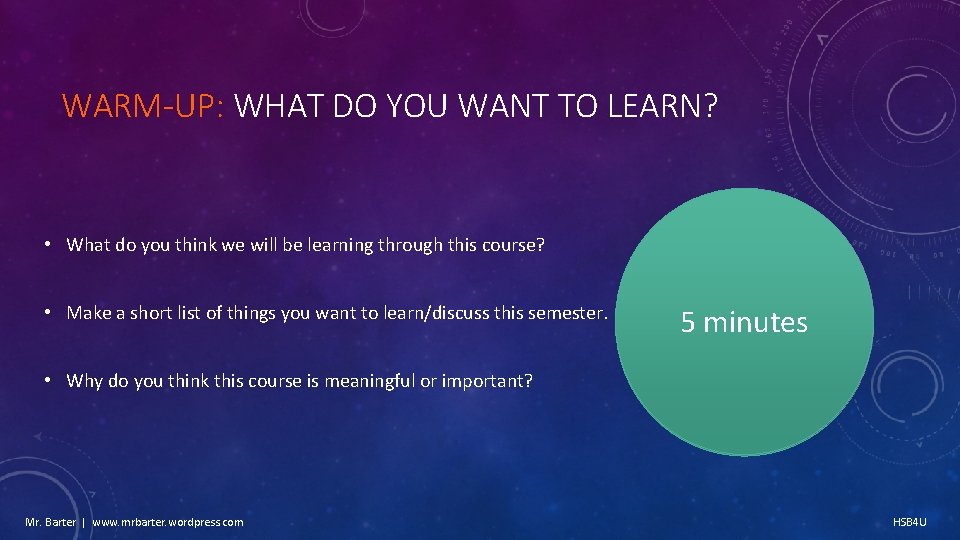 WARM-UP: WHAT DO YOU WANT TO LEARN?

• What do you think we will be learning through this course?

• Make a short list of things you want to learn/discuss this semester.

• Why do you think this course is meaningful or important?

5 minutes

Mr. Barter | www.mrbarter.wordpress.com

HSB4U